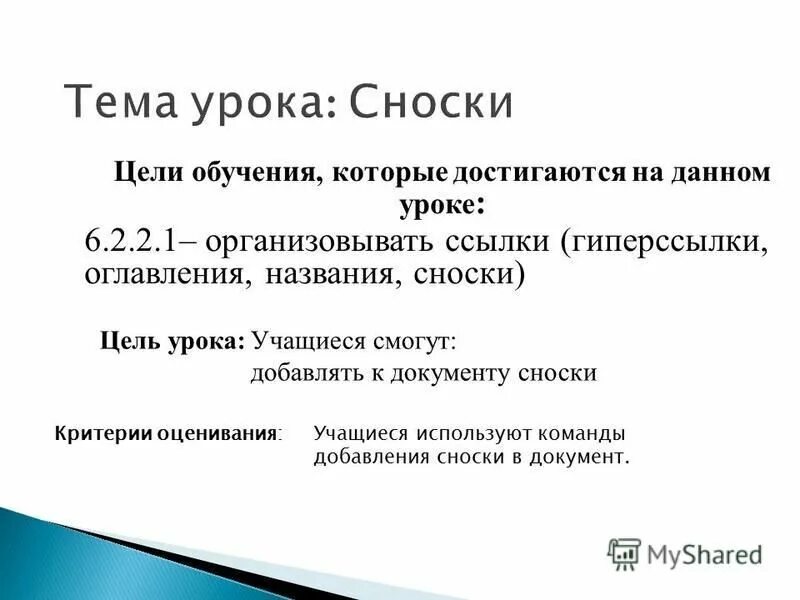 Тема урока: Сноски

Цели обучения, которые достигаются на данном уроке:

6.2.2.1– организовывать ссылки (гиперссылки, оглавления, названия, сноски)

Цель урока: Учащиеся смогут:
добавлять к документу сноски

Критерии оценивания: Учащиеся используют команды добавления сноски в документ.

MyShared